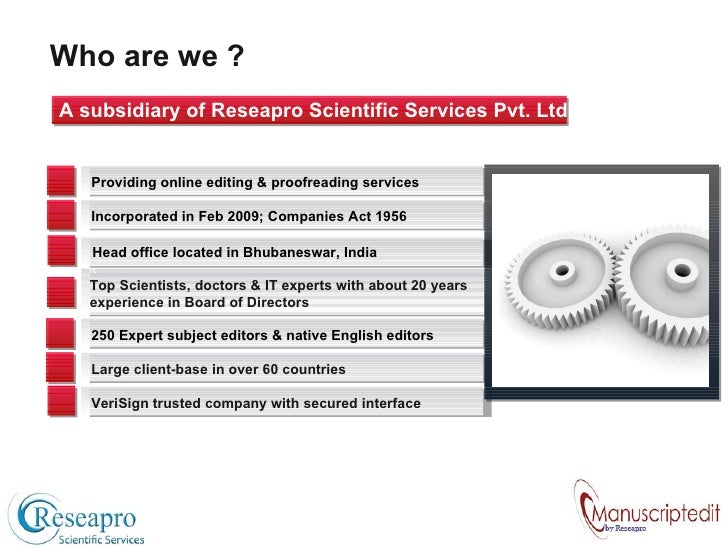 Who are we ?

A subsidiary of Reseapro Scientific Services Pvt. Ltd

Providing online editing & proofreading services

Incorporated in Feb 2009; Companies Act 1956

Head office located in Bhubaneswar, India

Top Scientists, doctors & IT experts with about 20 years experience in Board of Directors

250 Expert subject editors & native English editors

Large client-base in over 60 countries

VeriSign trusted company with secured interface

Reseapro Scientific Services

Manuscriptedit by Reseapro